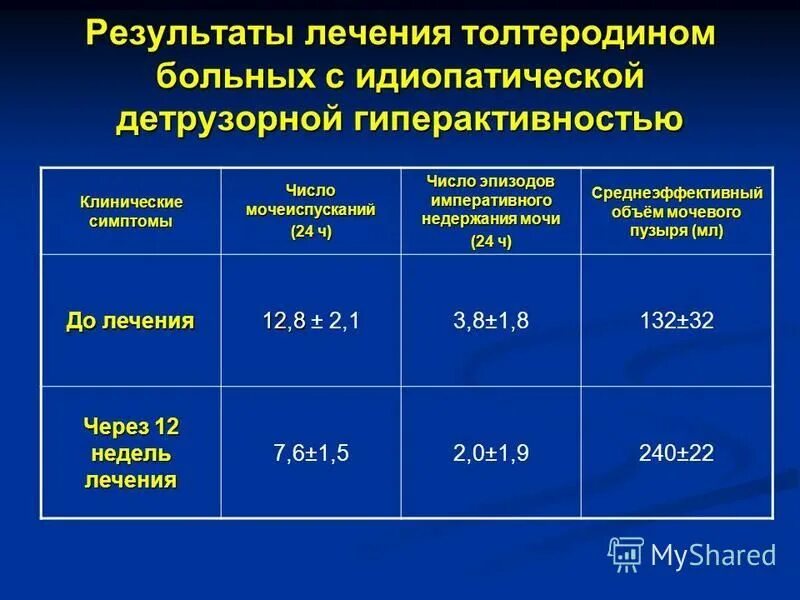 Результаты лечения толтеродином больных с идиопатической детрузорной гиперактивностью

| Клинические симптомы | Число мочеиспусканий (24 ч) | Число эпизодов императивного недержания мочи (24 ч) | Среднеэффективный объём мочевого пузыря (мл) |
|---|---|---|---|
| До лечения | 12,8 ± 2,1 | 3,8±1,8 | 132±32 |
| Через 12 недель лечения | 7,6±1,5 | 2,0±1,9 | 240±22 |

MyShared